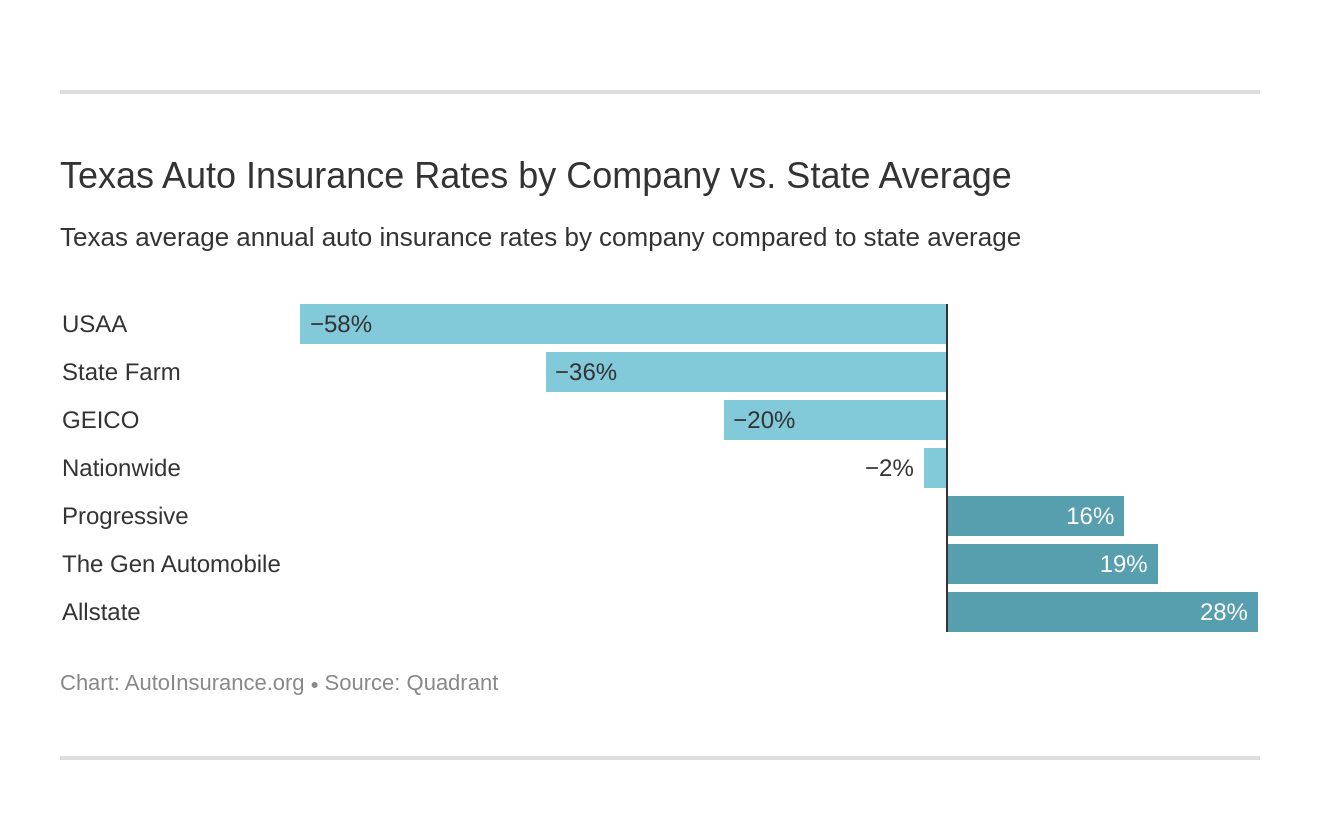 Texas Auto Insurance Rates by Company vs. State Average

Texas average annual auto insurance rates by company compared to state average

USAA −58%
State Farm −36%
GEICO −20%
Nationwide −2%
Progressive 16%
The Gen Automobile 19%
Allstate 28%

Chart: AutoInsurance.org • Source: Quadrant